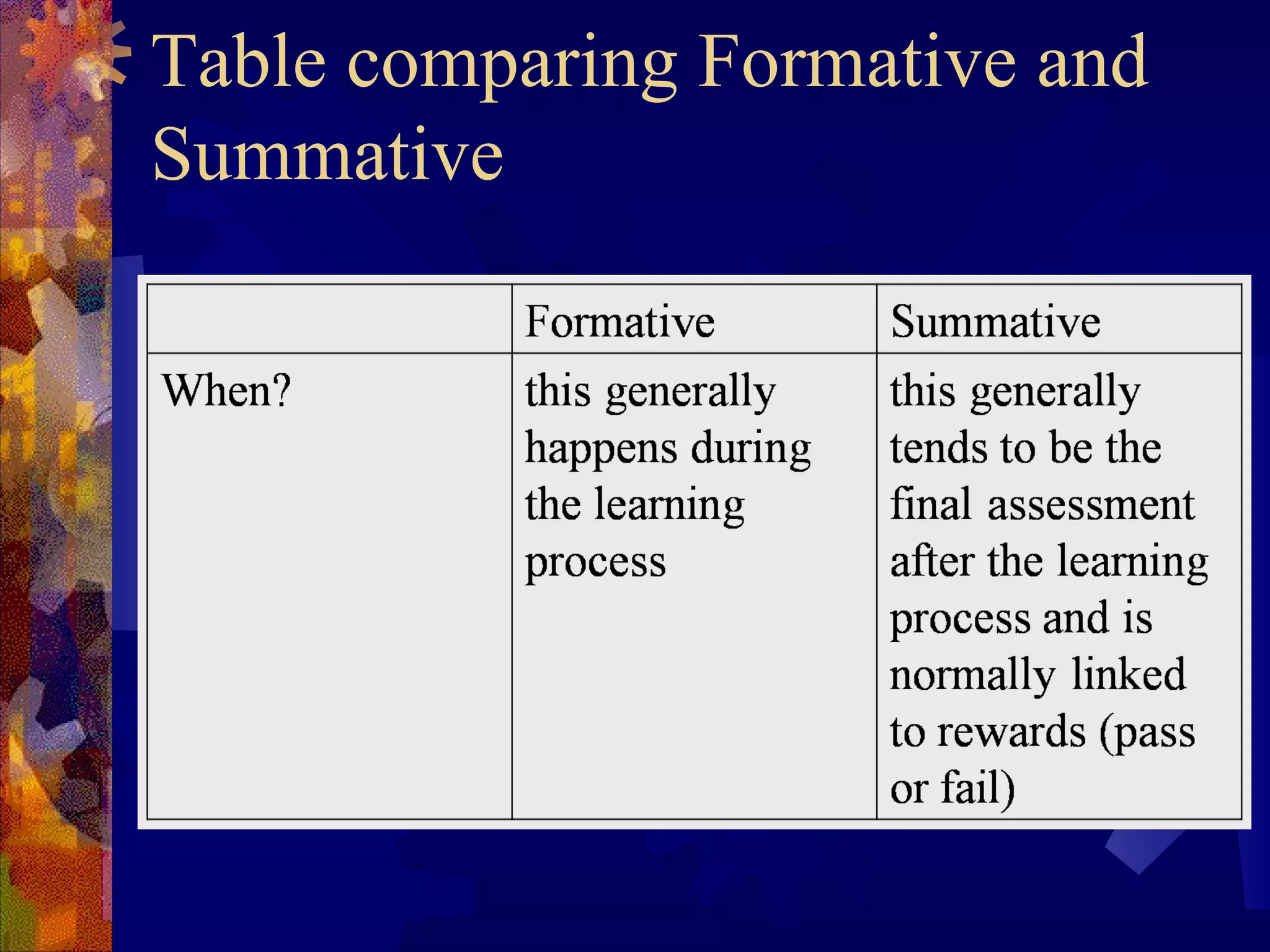 Table comparing Formative and Summative

| | Formative | Summative |
|---|---|---|
| When? | this generally happens during the learning process | this generally tends to be the final assessment after the learning process and is normally linked to rewards (pass or fail) |